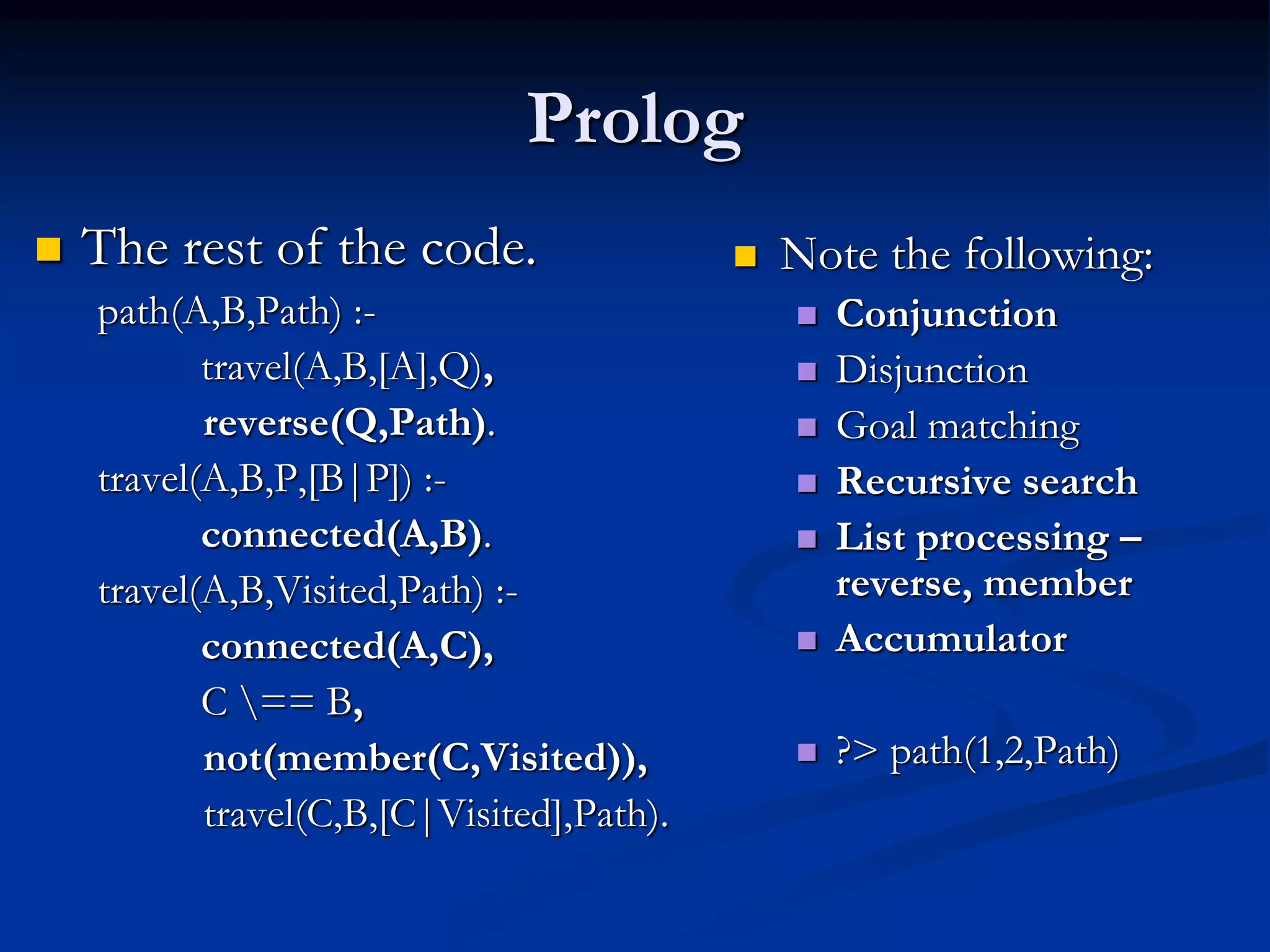 Prolog

The rest of the code.

path(A,B,Path) :-
travel(A,B,[A],Q),
reverse(Q,Path).
travel(A,B,P,[B|P]) :-
connected(A,B).
travel(A,B,Visited,Path) :-
connected(A,C),
C \== B,
not(member(C,Visited)),
travel(C,B,[C|Visited],Path).

Note the following:

Conjunction

Disjunction

Goal matching

Recursive search

List processing – reverse, member

Accumulator

?> path(1,2,Path)